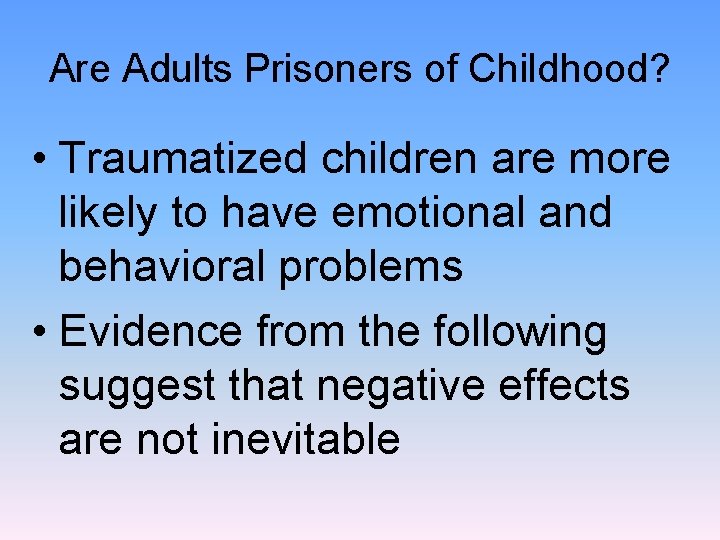 Are Adults Prisoners of Childhood?

• Traumatized children are more likely to have emotional and behavioral problems

• Evidence from the following suggest that negative effects are not inevitable